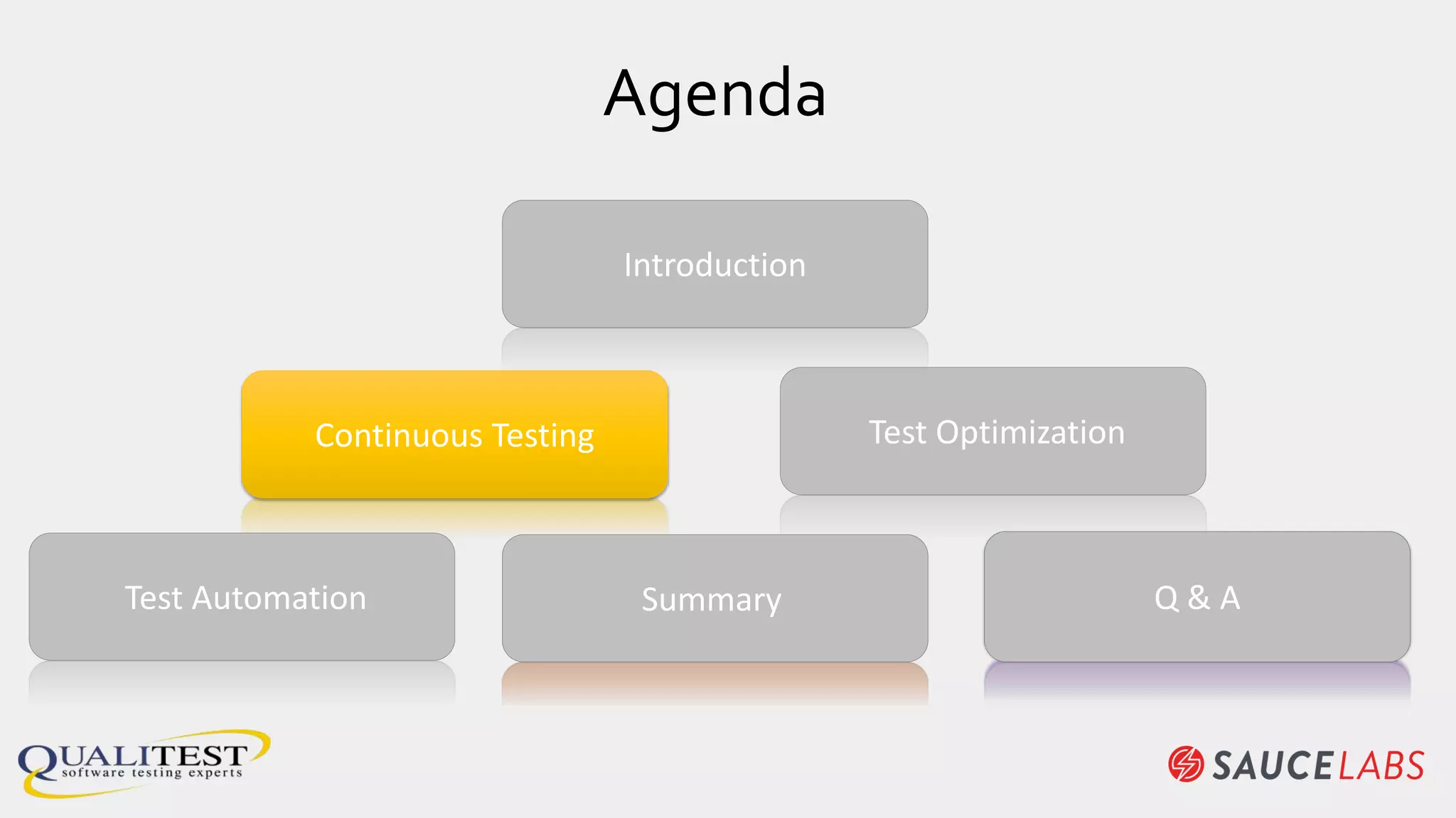 Agenda

Introduction

Continuous Testing

Test Optimization

Test Automation

Summary

Q & A

QUALITEST
software testing experts

SAUCELABS